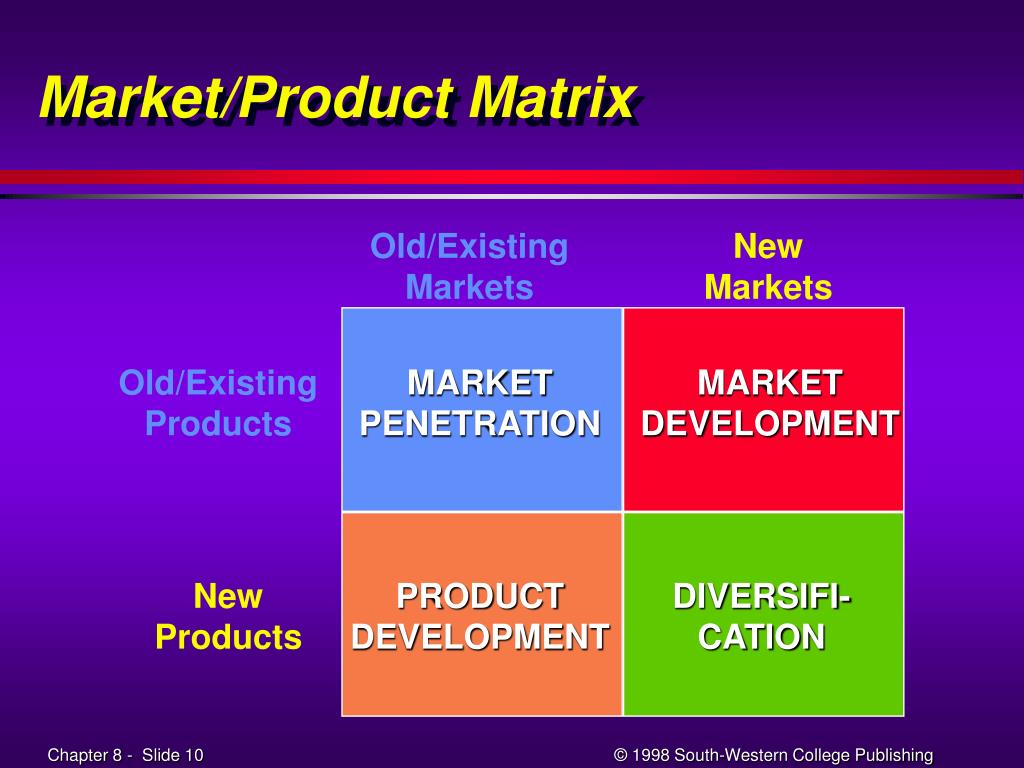 Market/Product Matrix

| | Old/Existing Markets | New Markets |
|---|---|---|
| Old/Existing Products | MARKET PENETRATION | MARKET DEVELOPMENT |
| New Products | PRODUCT DEVELOPMENT | DIVERSIFICATION |

Chapter 8 - Slide 10

© 1998 South-Western College Publishing